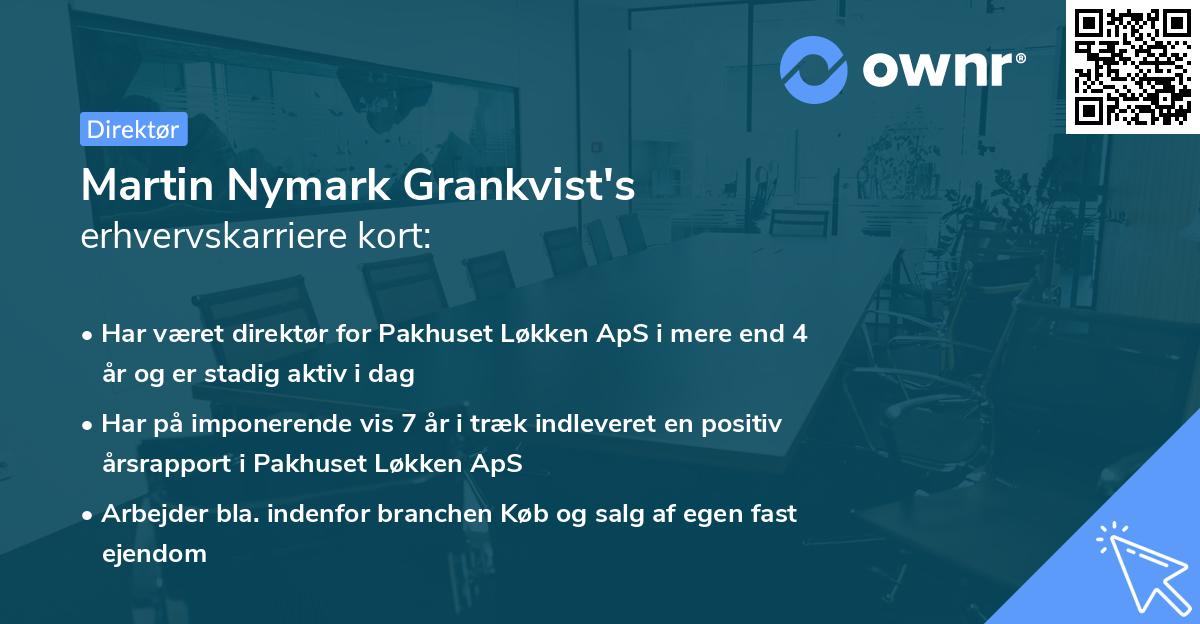 ownr®

Direktør

Martin Nymark Grankvist's
erhvervskarriere kort:

• Har været direktør for Pakhuset Løkken ApS i mere end 4 år og er stadig aktiv i dag

• Har på imponerende vis 7 år i træk indleveret en positiv årsrapport i Pakhuset Løkken ApS

• Arbejder bla. indenfor branchen Køb og salg af egen fast ejendom